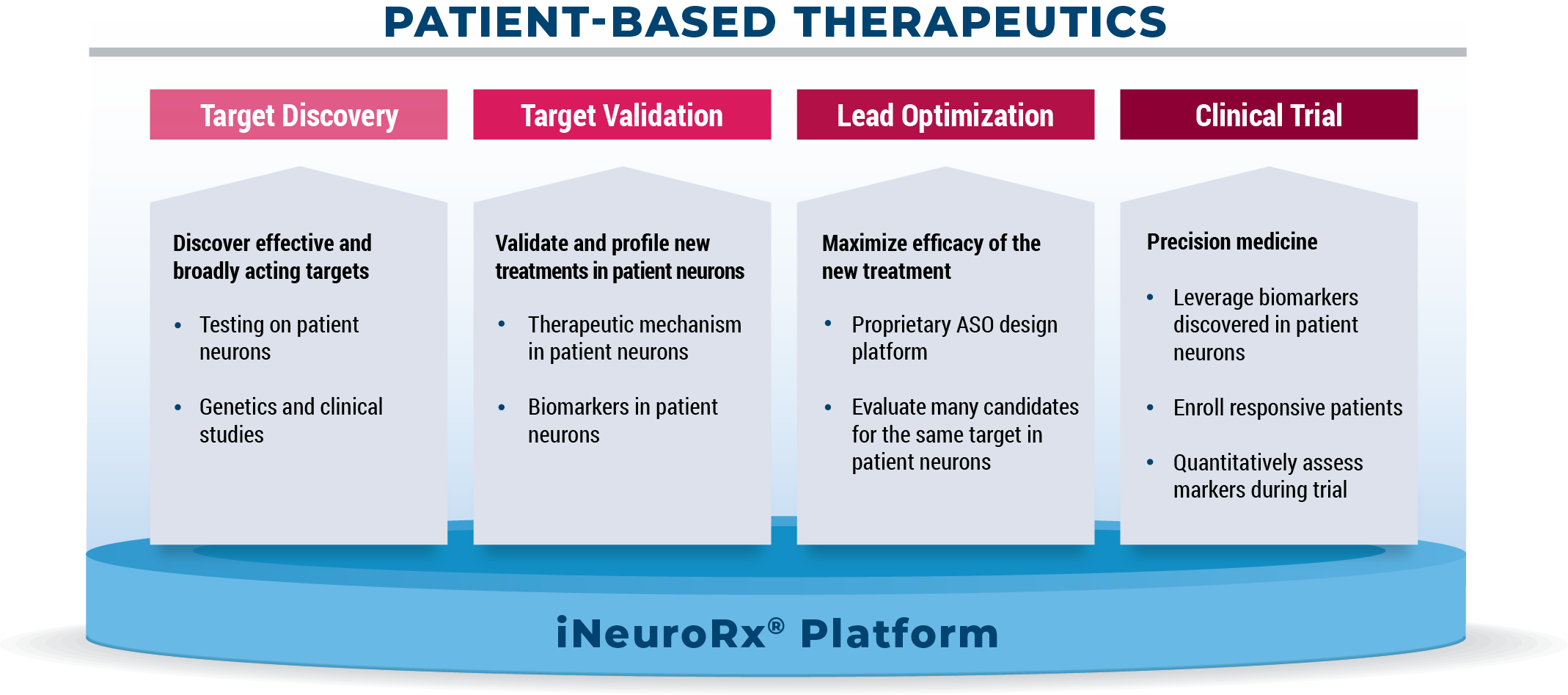 PATIENT-BASED THERAPEUTICS

Target Discovery

Discover effective and broadly acting targets

• Testing on patient neurons

• Genetics and clinical studies

Target Validation

Validate and profile new treatments in patient neurons

• Therapeutic mechanism in patient neurons

• Biomarkers in patient neurons

Lead Optimization

Maximize efficacy of the new treatment

• Proprietary ASO design platform

• Evaluate many candidates for the same target in patient neurons

Clinical Trial

Precision medicine

• Leverage biomarkers discovered in patient neurons

• Enroll responsive patients

• Quantitatively assess markers during trial

iNeuroRx® Platform